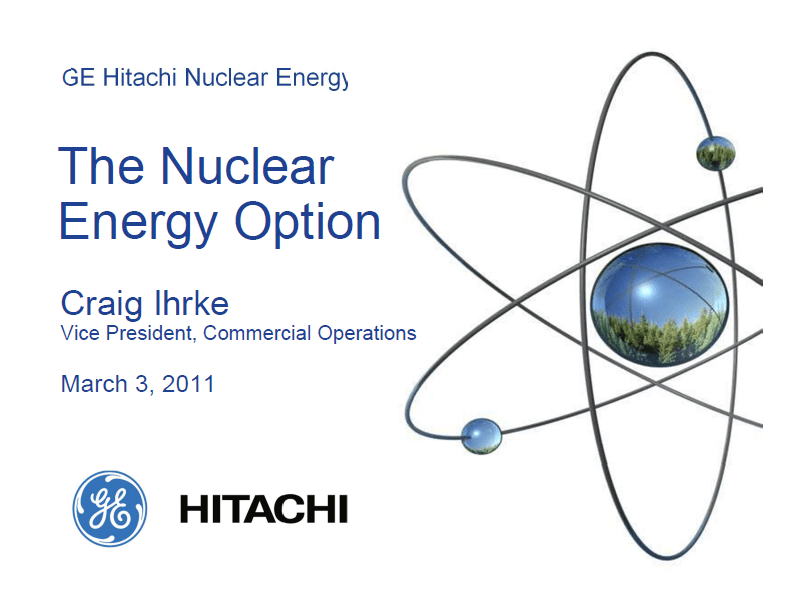 GE Hitachi Nuclear Energy

The Nuclear Energy Option

Craig Ihrke
Vice President, Commercial Operations

March 3, 2011

GE

HITACHI